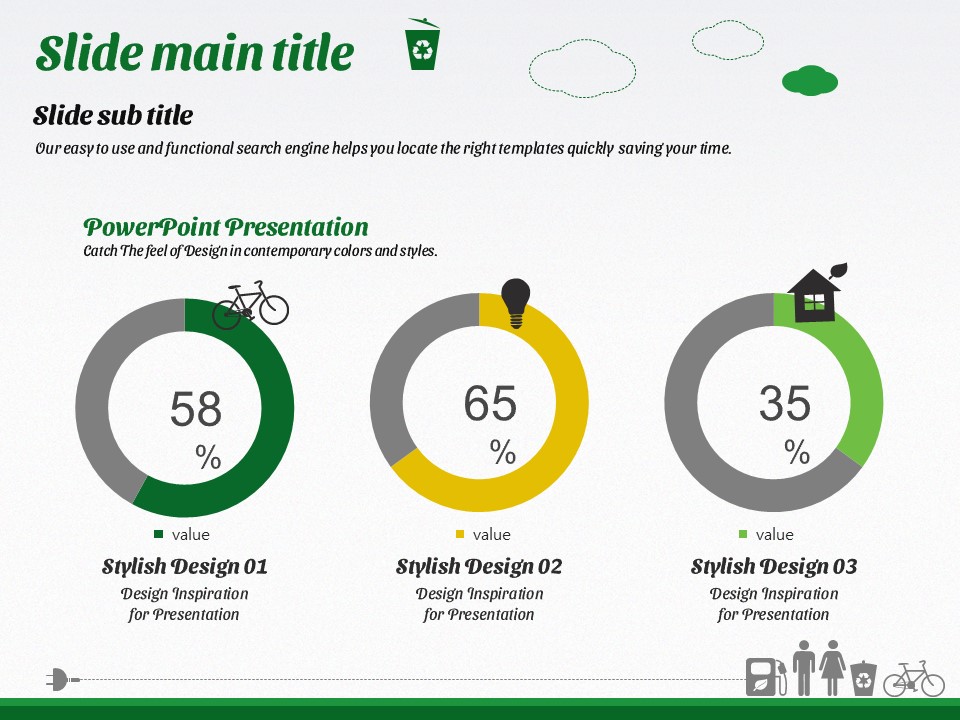 Slide main title

Slide sub title

Our easy to use and functional search engine helps you locate the right templates quickly saving your time.

PowerPoint Presentation

Catch The feel of Design in contemporary colors and styles.

58 %

value

Stylish Design 01

Design Inspiration for Presentation

65 %

value

Stylish Design 02

Design Inspiration for Presentation

35 %

value

Stylish Design 03

Design Inspiration for Presentation